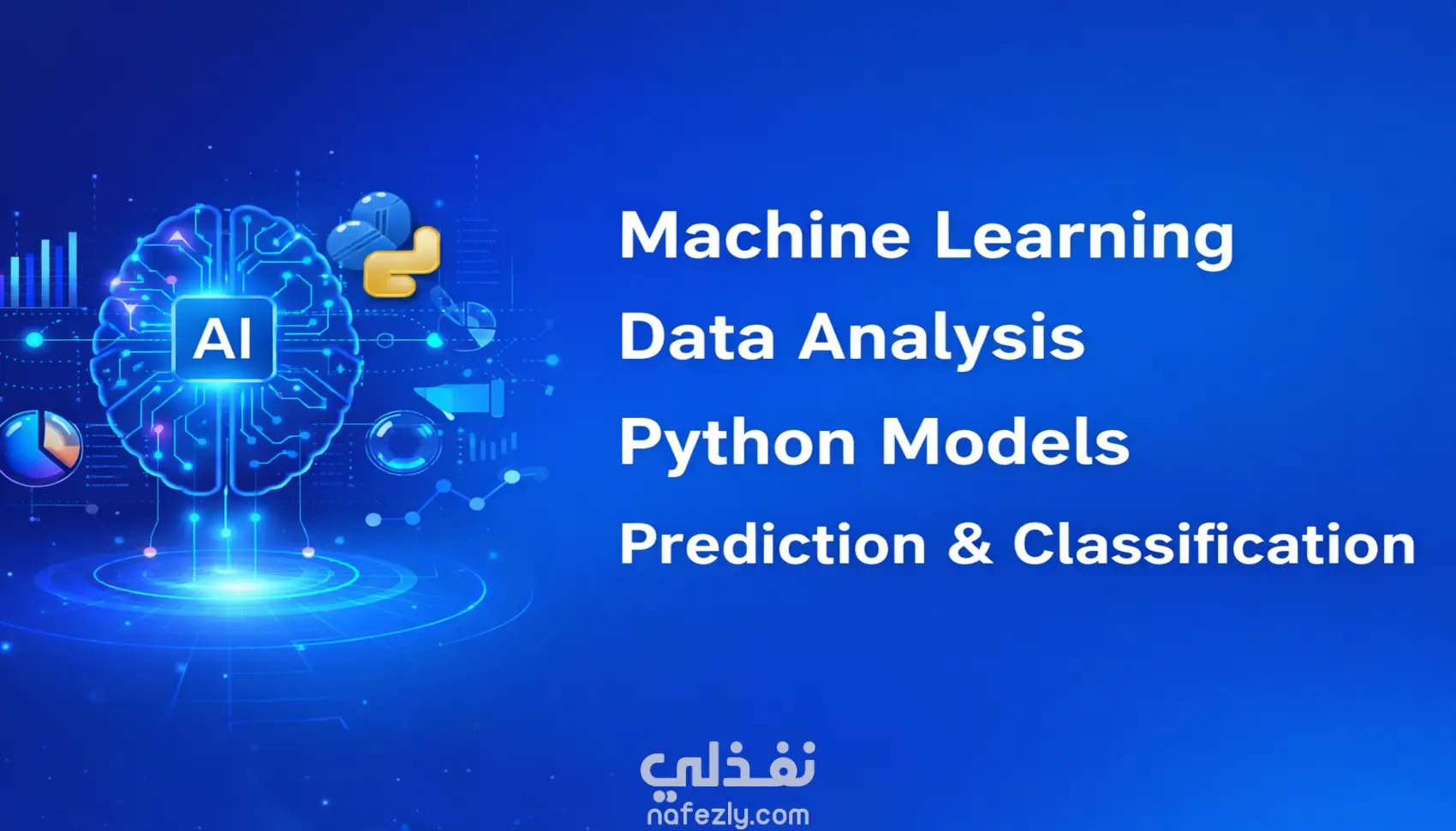 AI

Machine Learning

Data Analysis

Python Models

Prediction & Classification

نفذلي
nafezly.com